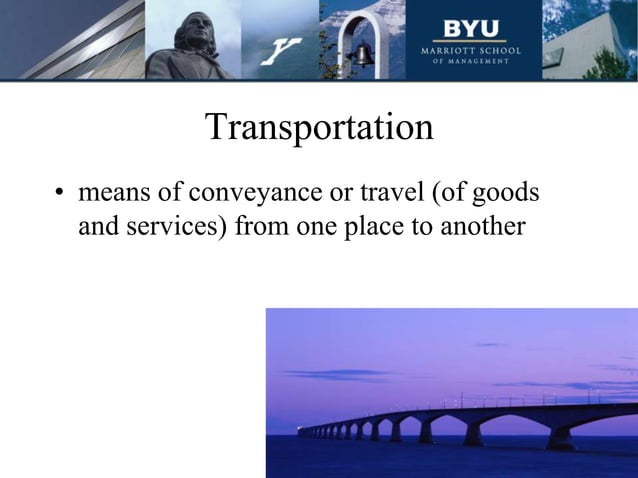 Y

BYU
MARRIOTT SCHOOL
OF MANAGEMENT

Transportation

• means of conveyance or travel (of goods and services) from one place to another